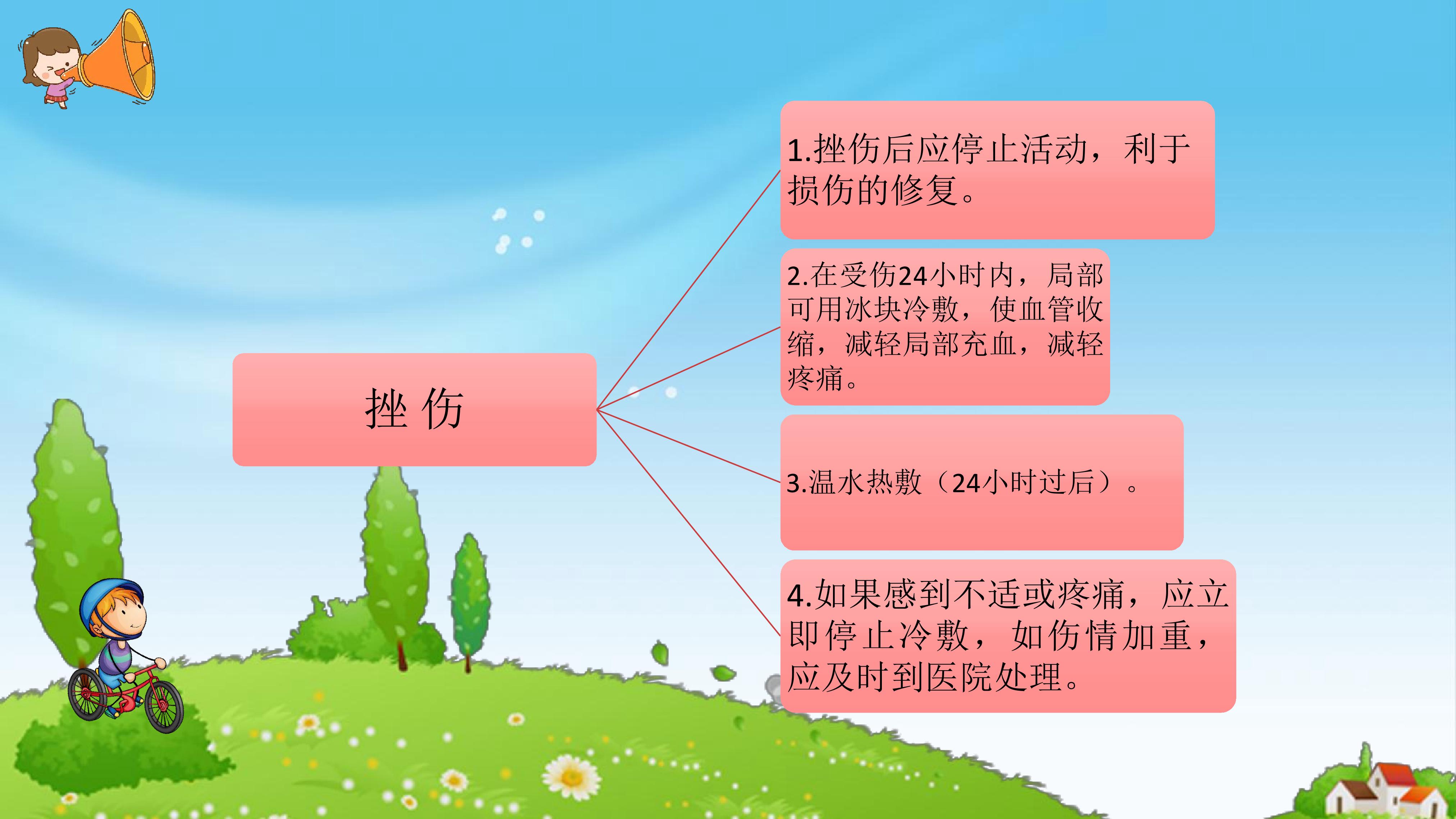 挫 伤

1.挫伤后应停止活动，利于损伤的修复。

2.在受伤24小时内，局部可用冰块冷敷，使血管收缩，减轻局部充血，减轻疼痛。

3.温水热敷（24小时过后）。

4.如果感到不适或疼痛，应立即停止冷敷，如伤情加重，应及时到医院处理。